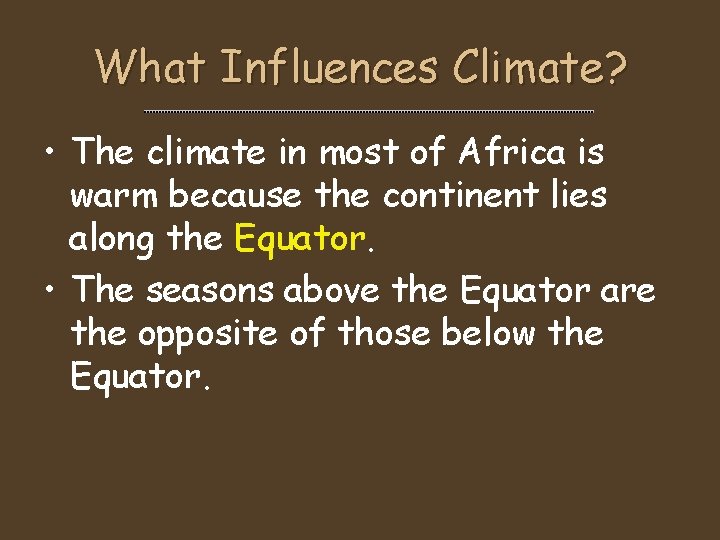 What Influences Climate?

• The climate in most of Africa is warm because the continent lies along the Equator.

• The seasons above the Equator are the opposite of those below the Equator.